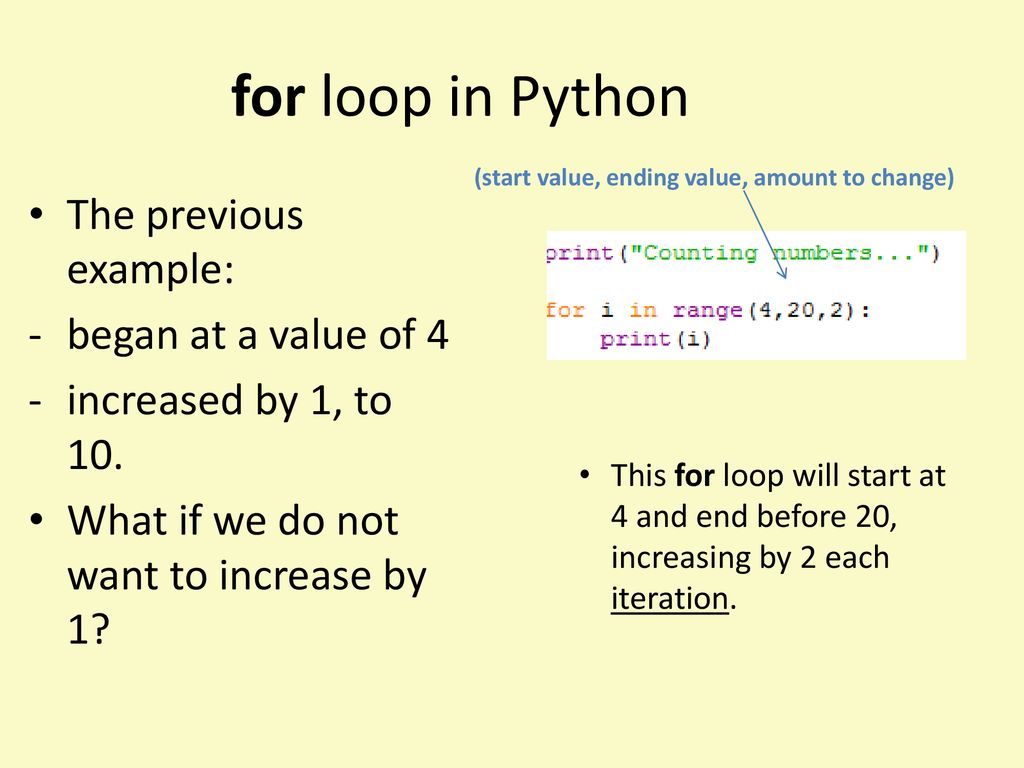 for loop in Python

• The previous example:
- began at a value of 4
- increased by 1, to 10.
• What if we do not want to increase by 1?

(start value, ending value, amount to change)

print("Counting numbers...")

for i in range(4,20,2):
    print(i)

• This for loop will start at 4 and end before 20, increasing by 2 each iteration.